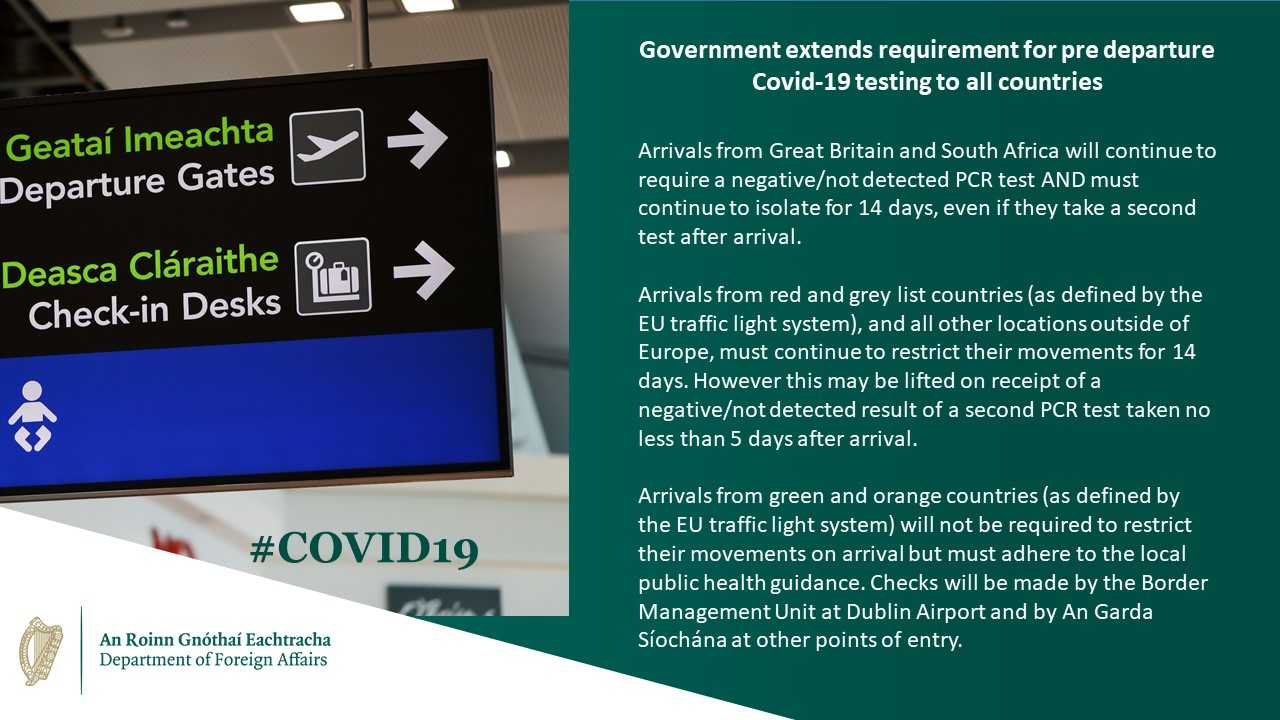 Geataí Imeachta
Departure Gates

Deasca Cláraithe
Check-in Desks

#COVID19

An Roinn Gnóthaí Eachtracha
Department of Foreign Affairs

Government extends requirement for pre departure Covid-19 testing to all countries

Arrivals from Great Britain and South Africa will continue to require a negative/not detected PCR test AND must continue to isolate for 14 days, even if they take a second test after arrival.

Arrivals from red and grey list countries (as defined by the EU traffic light system), and all other locations outside of Europe, must continue to restrict their movements for 14 days. However this may be lifted on receipt of a negative/not detected result of a second PCR test taken no less than 5 days after arrival.

Arrivals from green and orange countries (as defined by the EU traffic light system) will not be required to restrict their movements on arrival but must adhere to the local public health guidance. Checks will be made by the Border Management Unit at Dublin Airport and by An Garda Síochána at other points of entry.